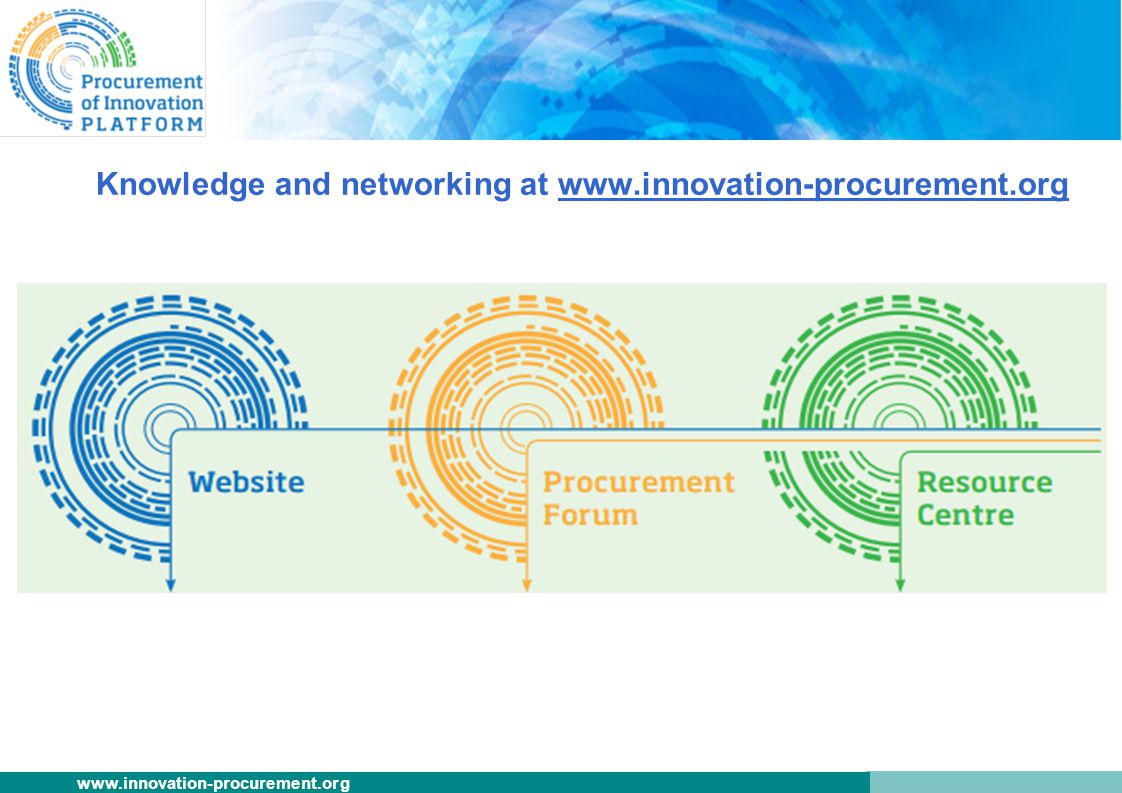 Procurement of Innovation PLATFORM

Knowledge and networking at www.innovation-procurement.org

Website

Procurement Forum

Resource Centre

www.innovation-procurement.org